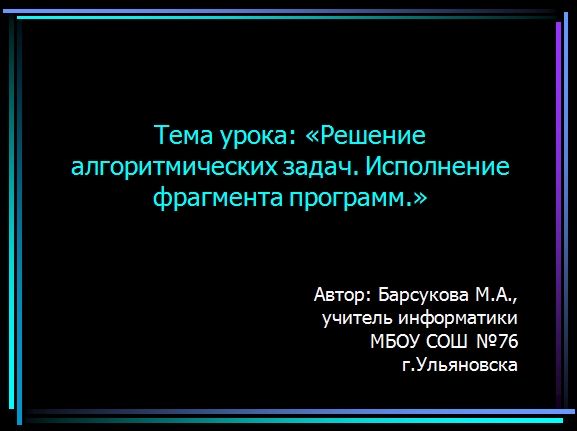 Тема урока: «Решение алгоритмических задач. Исполнение фрагмента программ.»

Автор: Барсукова М.А.,
учитель информатики
МБОУ СОШ №76
г.Ульяновска